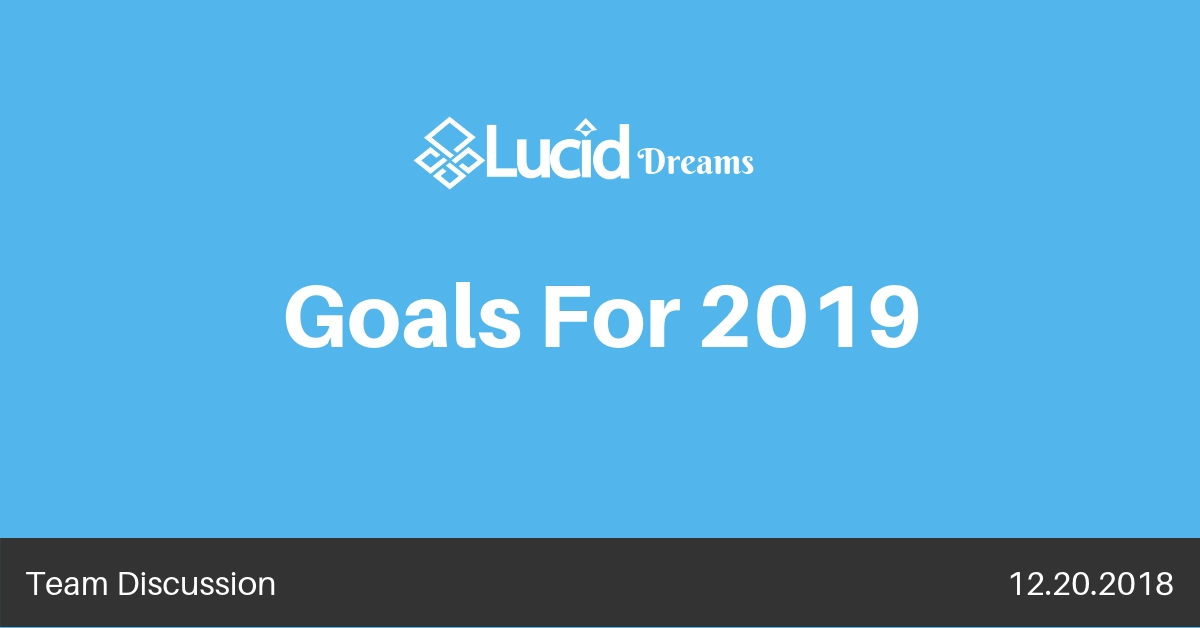 Lucid Dreams

Goals For 2019

Team Discussion

12.20.2018